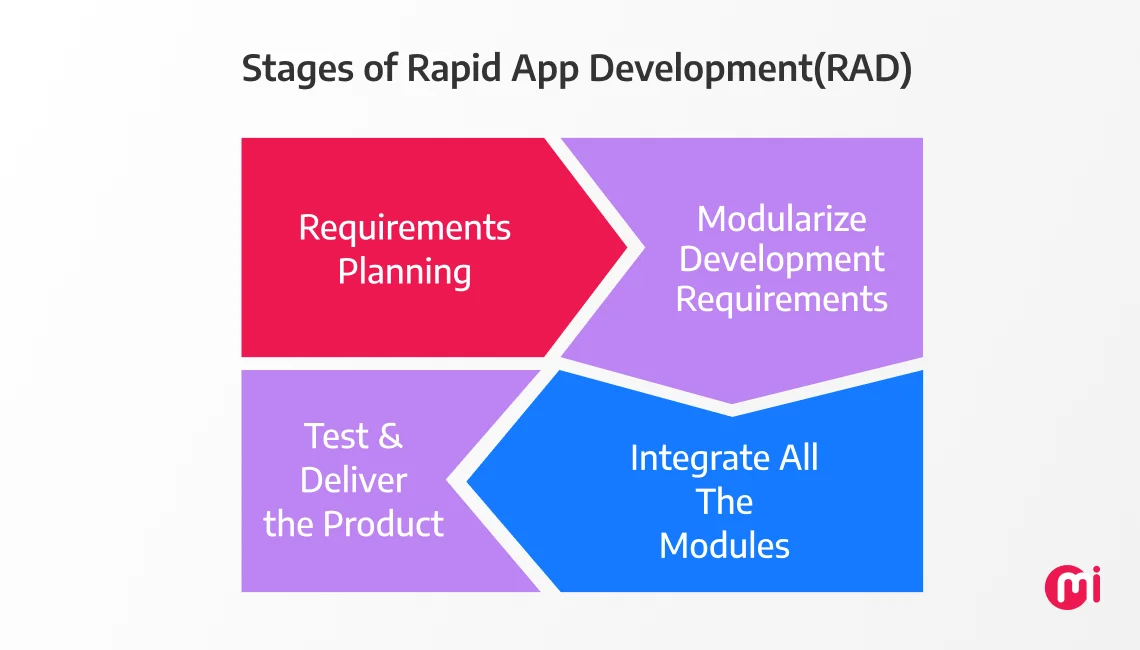 Stages of Rapid App Development(RAD)

Requirements Planning

Modularize Development Requirements

Integrate All The Modules

Test & Deliver the Product

mi